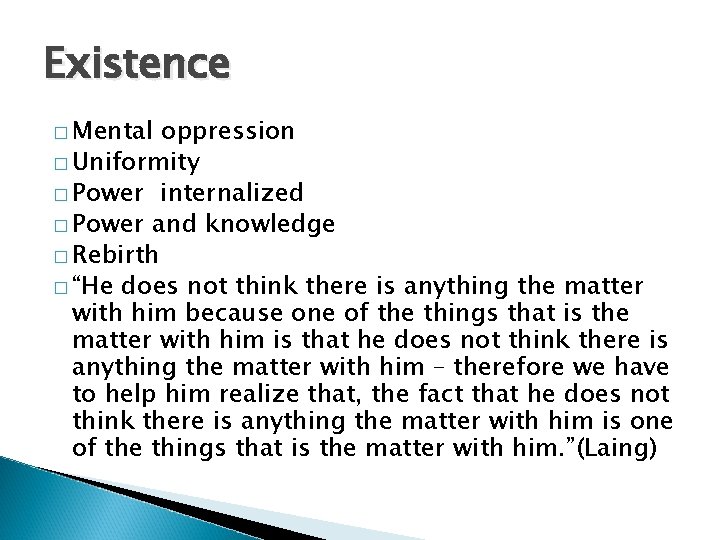 Existence

□ Mental oppression
□ Uniformity
□ Power  internalized
□ Power and knowledge
□ Rebirth
□ “He does not think there is anything the matter with him because one of the things that is the matter with him is that he does not think there is anything the matter with him – therefore we have to help him realize that, the fact that he does not think there is anything the matter with him is one of the things that is the matter with him.”(Laing)